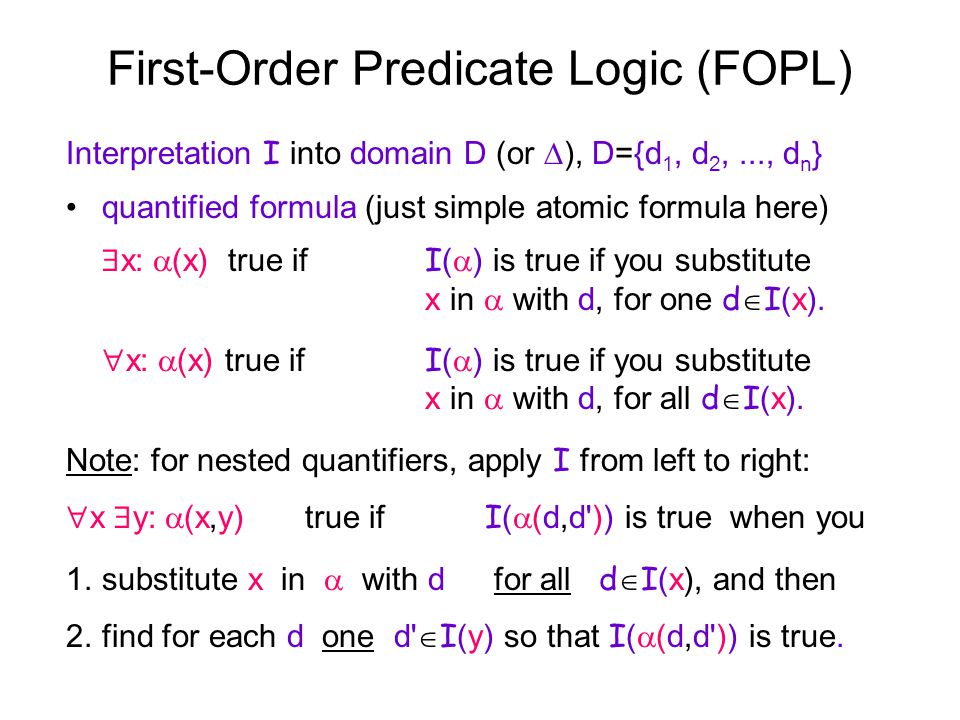 First-Order Predicate Logic (FOPL)

Interpretation I into domain D (or $\Delta$), D={$d_1$, $d_2$, ..., $d_n$}

• quantified formula (just simple atomic formula here)

$\exists$x: $\alpha$(x) true if I($\alpha$) is true if you substitute x in $\alpha$ with d, for one d$\in$I(x).

$\forall$x: $\alpha$(x) true if I($\alpha$) is true if you substitute x in $\alpha$ with d, for all d$\in$I(x).

Note: for nested quantifiers, apply I from left to right:

$\forall$x $\exists$y: $\alpha$(x,y) true if I($\alpha$(d,d')) is true when you

1. substitute x in $\alpha$ with d for all d$\in$I(x), and then

2. find for each d one d'$\in$I(y) so that I($\alpha$(d,d')) is true.